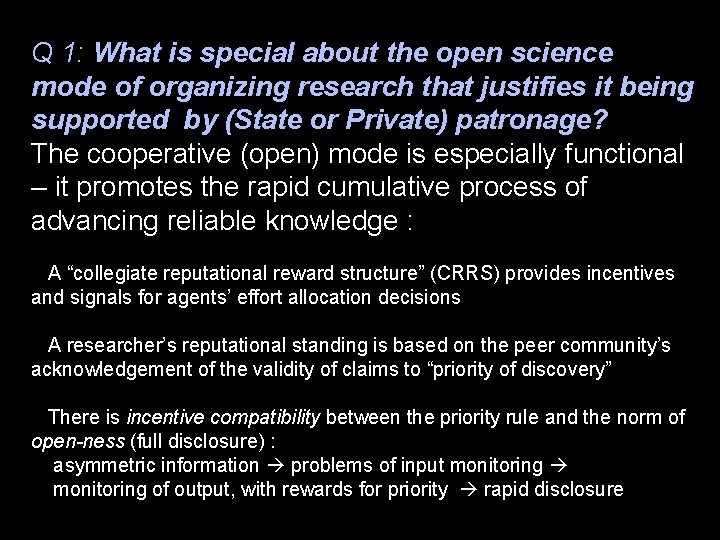 Q 1: What is special about the open science mode of organizing research that justifies it being supported by (State or Private) patronage?
The cooperative (open) mode is especially functional – it promotes the rapid cumulative process of advancing reliable knowledge :

A “collegiate reputational reward structure” (CRRS) provides incentives and signals for agents’ effort allocation decisions

A researcher’s reputational standing is based on the peer community’s acknowledgement of the validity of claims to “priority of discovery”

There is incentive compatibility between the priority rule and the norm of open-ness (full disclosure) :
asymmetric information → problems of input monitoring → monitoring of output, with rewards for priority → rapid disclosure